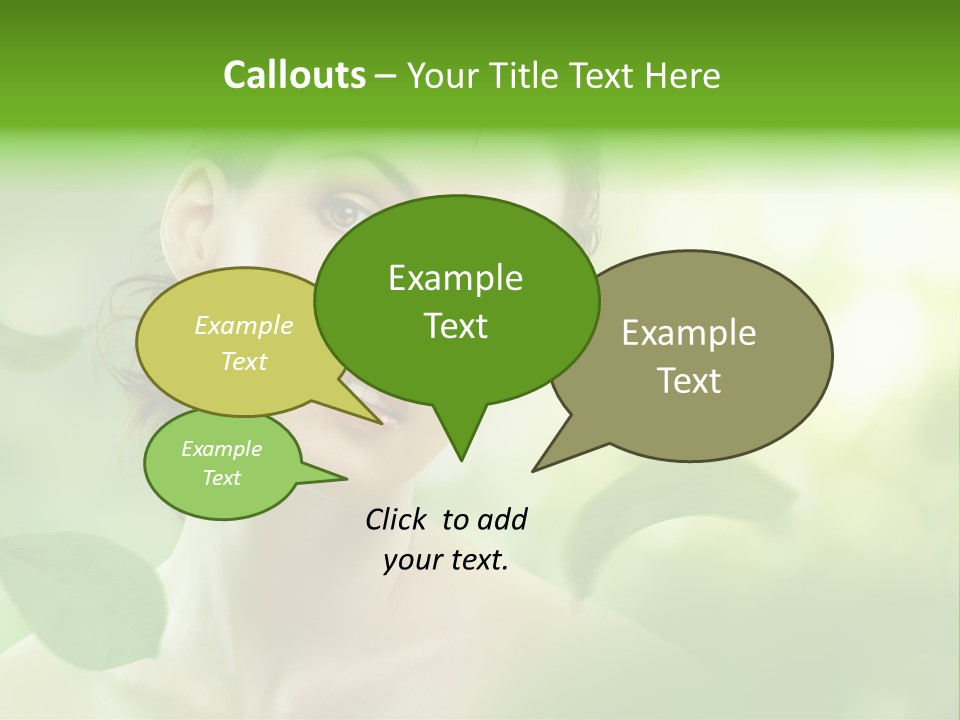 Callouts – Your Title Text Here

Example Text

Example Text

Example Text

Example Text

Click to add your text.